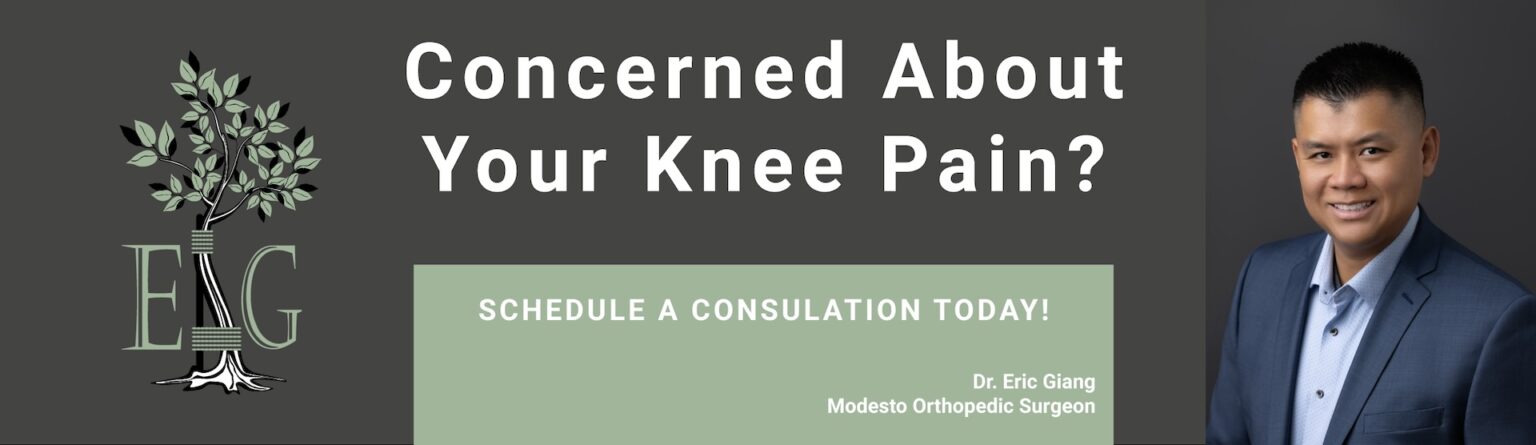 EG

Concerned About Your Knee Pain?

SCHEDULE A CONSULATION TODAY!

Dr. Eric Giang
Modesto Orthopedic Surgeon